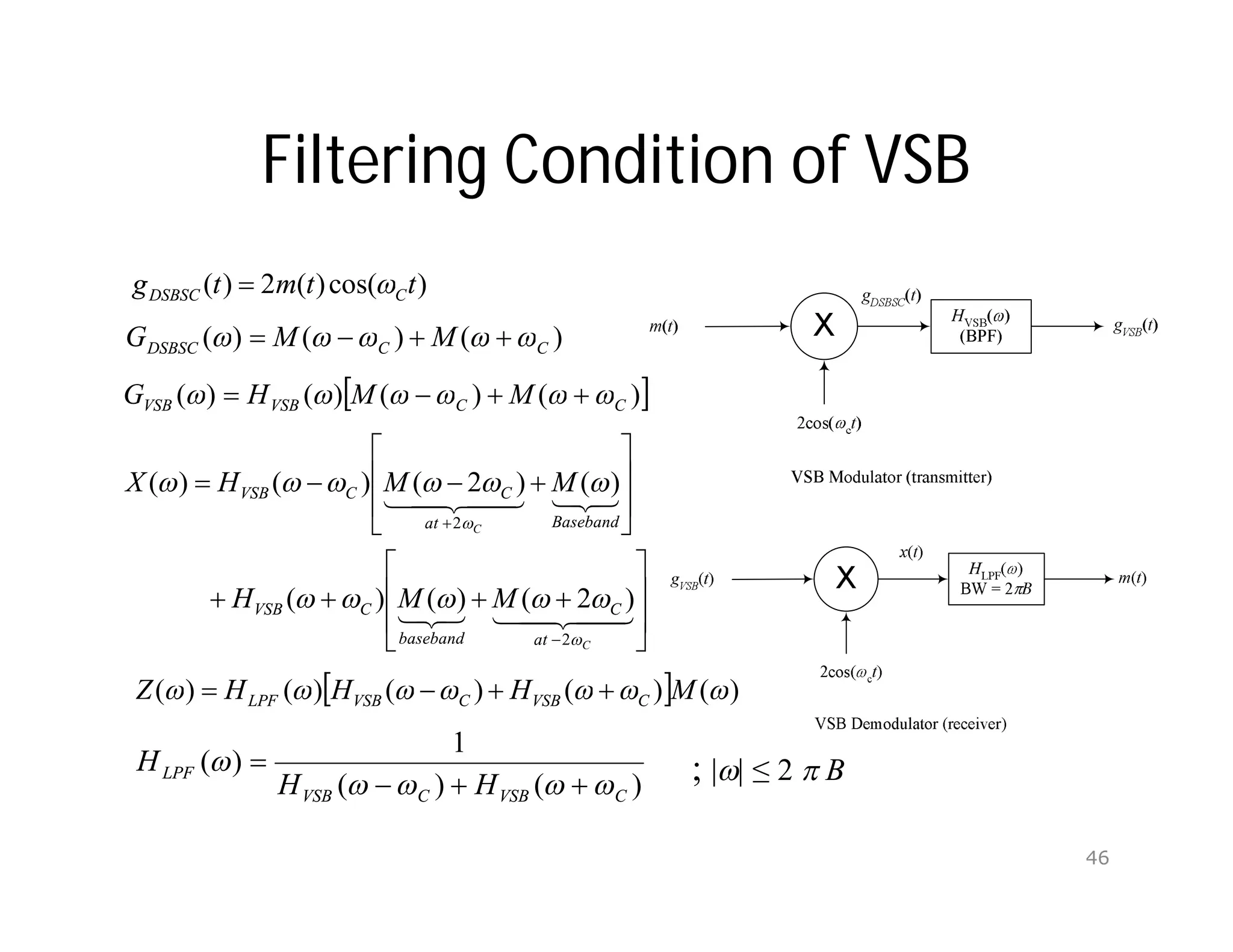 Filtering Condition of VSB

$g_{DSBSC}(t) = 2m(t)\cos(\omega_C t)$

$G_{DSBSC}(\omega) = M(\omega - \omega_C) + M(\omega + \omega_C)$

$G_{VSB}(\omega) = H_{VSB}(\omega)[M(\omega - \omega_C) + M(\omega + \omega_C)]$

$X(\omega) = H_{VSB}(\omega - \omega_C)\left[\underbrace{M(\omega - 2\omega_C)}_{at\ +2\omega_C} + \underbrace{M(\omega)}_{Baseband}\right]$

$+ H_{VSB}(\omega + \omega_C)\left[\underbrace{M(\omega)}_{baseband} + \underbrace{M(\omega + 2\omega_C)}_{at\ -2\omega_C}\right]$

$Z(\omega) = H_{LPF}(\omega)[H_{VSB}(\omega - \omega_C) + H_{VSB}(\omega + \omega_C)]M(\omega)$

$H_{LPF}(\omega) = \frac{1}{H_{VSB}(\omega - \omega_C) + H_{VSB}(\omega + \omega_C)}$ ; $|\omega| \leq 2\pi B$

$m(t)$
X
$g_{DSBSC}(t)$
$H_{VSB}(\omega)$ (BPF)
$g_{VSB}(t)$
$2\cos(\omega_c t)$
VSB Modulator (transmitter)

$g_{VSB}(t)$
X
$x(t)$
$H_{LPF}(\omega)$ BW = $2\pi B$
$m(t)$
$2\cos(\omega_c t)$
VSB Demodulator (receiver)

46